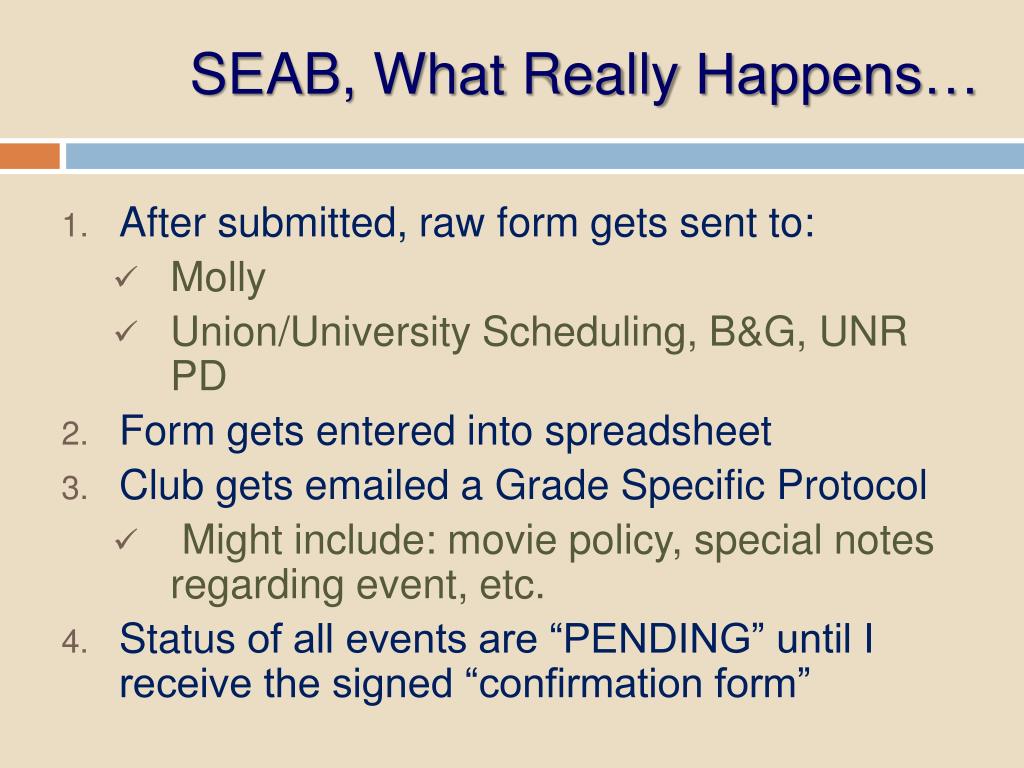 SEAB, What Really Happens…

1. After submitted, raw form gets sent to:
✓ Molly
✓ Union/University Scheduling, B&G, UNR PD
2. Form gets entered into spreadsheet
3. Club gets emailed a Grade Specific Protocol
✓ Might include: movie policy, special notes regarding event, etc.
4. Status of all events are “PENDING” until I receive the signed “confirmation form”